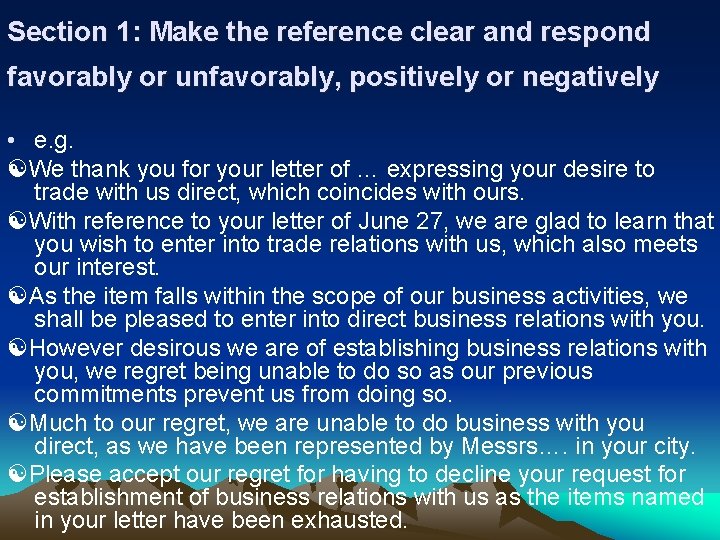 Section 1: Make the reference clear and respond favorably or unfavorably, positively or negatively

• e.g.

We thank you for your letter of … expressing your desire to trade with us direct, which coincides with ours.

With reference to your letter of June 27, we are glad to learn that you wish to enter into trade relations with us, which also meets our interest.

As the item falls within the scope of our business activities, we shall be pleased to enter into direct business relations with you.

However desirous we are of establishing business relations with you, we regret being unable to do so as our previous commitments prevent us from doing so.

Much to our regret, we are unable to do business with you direct, as we have been represented by Messrs…. in your city.

Please accept our regret for having to decline your request for establishment of business relations with us as the items named in your letter have been exhausted.